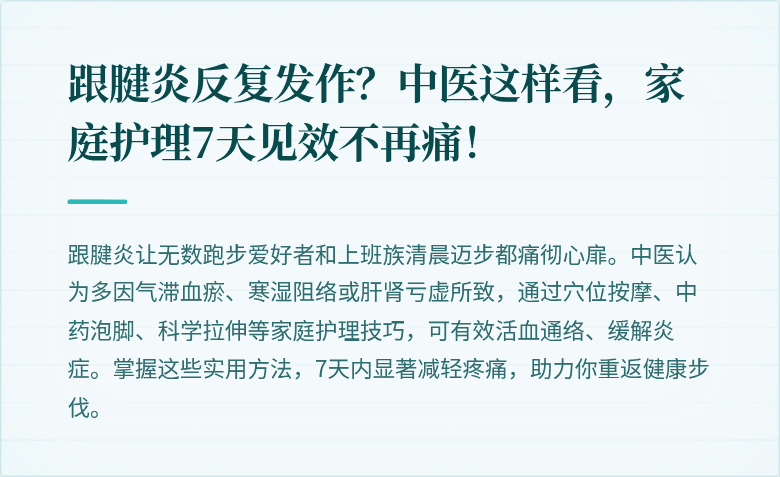 跟腱炎反复发作？中医这样看，家庭护理7天见效不再痛！

跟腱炎让无数跑步爱好者和上班族清晨迈步都痛彻心扉。中医认为多因气滞血瘀、寒湿阻络或肝肾亏虚所致，通过穴位按摩、中药泡脚、科学拉伸等家庭护理技巧，可有效活血通络、缓解炎症。掌握这些实用方法，7天内显著减轻疼痛，助力你重返健康步伐。